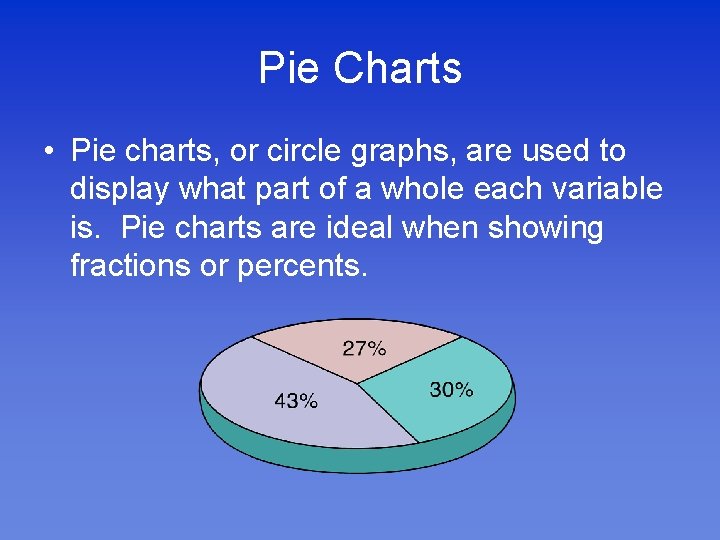 Pie Charts

• Pie charts, or circle graphs, are used to display what part of a whole each variable is. Pie charts are ideal when showing fractions or percents.

27%

43%

30%